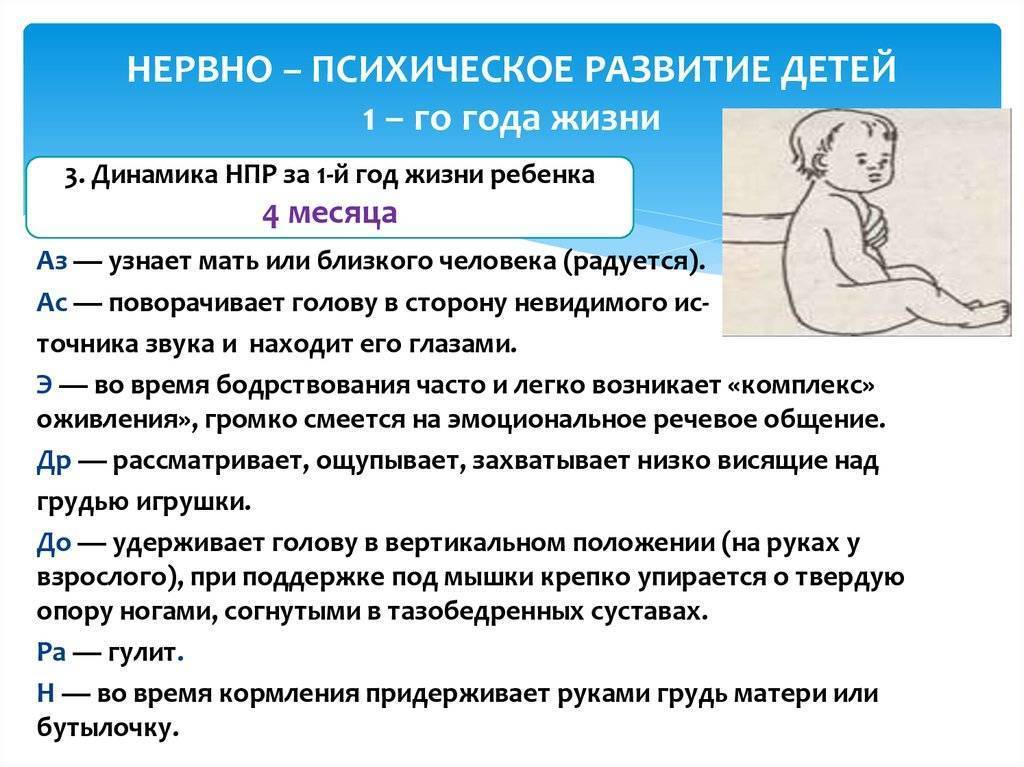 НЕРВНО – ПСИХИЧЕСКОЕ РАЗВИТИЕ ДЕТЕЙ
1 – го года жизни

3. Динамика НПР за 1-й год жизни ребенка
4 месяца

Аз — узнает мать или близкого человека (радуется).

Ас — поворачивает голову в сторону невидимого источника звука и находит его глазами.

Э — во время бодрствования часто и легко возникает «комплекс» оживления», громко смеется на эмоциональное речевое общение.

Др — рассматривает, ощупывает, захватывает низко висящие над грудью игрушки.

До — удерживает голову в вертикальном положении (на руках у взрослого), при поддержке под мышки крепко упирается о твердую опору ногами, согнутыми в тазобедренных суставах.

Ра — гулит.

Н — во время кормления придерживает руками грудь матери или бутылочку.